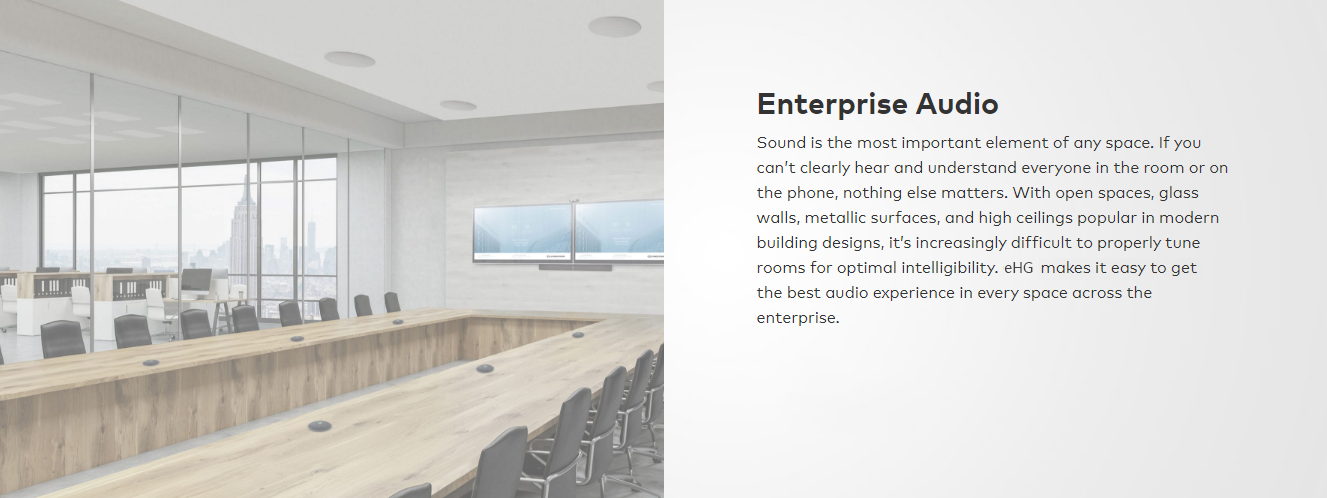 Enterprise Audio

Sound is the most important element of any space. If you can't clearly hear and understand everyone in the room or on the phone, nothing else matters. With open spaces, glass walls, metallic surfaces, and high ceilings popular in modern building designs, it's increasingly difficult to properly tune rooms for optimal intelligibility. eHG makes it easy to get the best audio experience in every space across the enterprise.